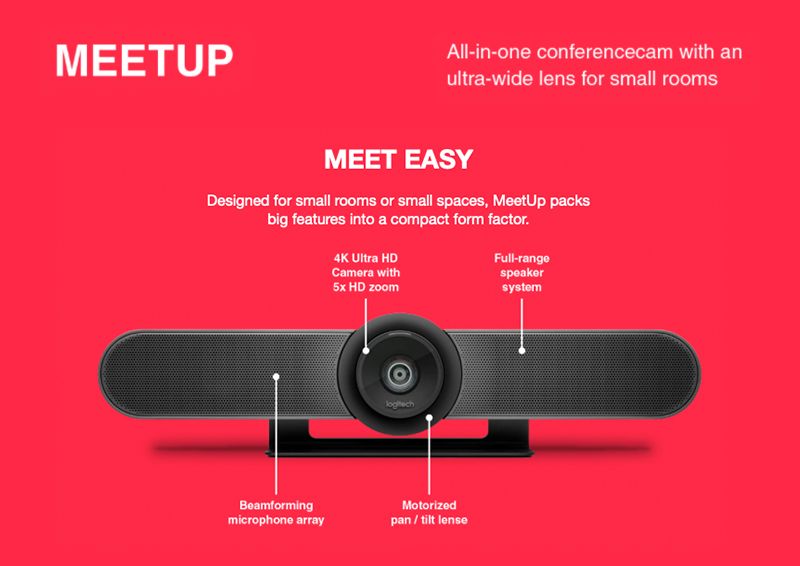 MEETUP

All-in-one conferencecam with an ultra-wide lens for small rooms

MEET EASY

Designed for small rooms or small spaces, MeetUp packs big features into a compact form factor.

4K Ultra HD Camera with 5x HD zoom

Full-range speaker system

logitech

Beamforming microphone array

Motorized pan / tilt lense